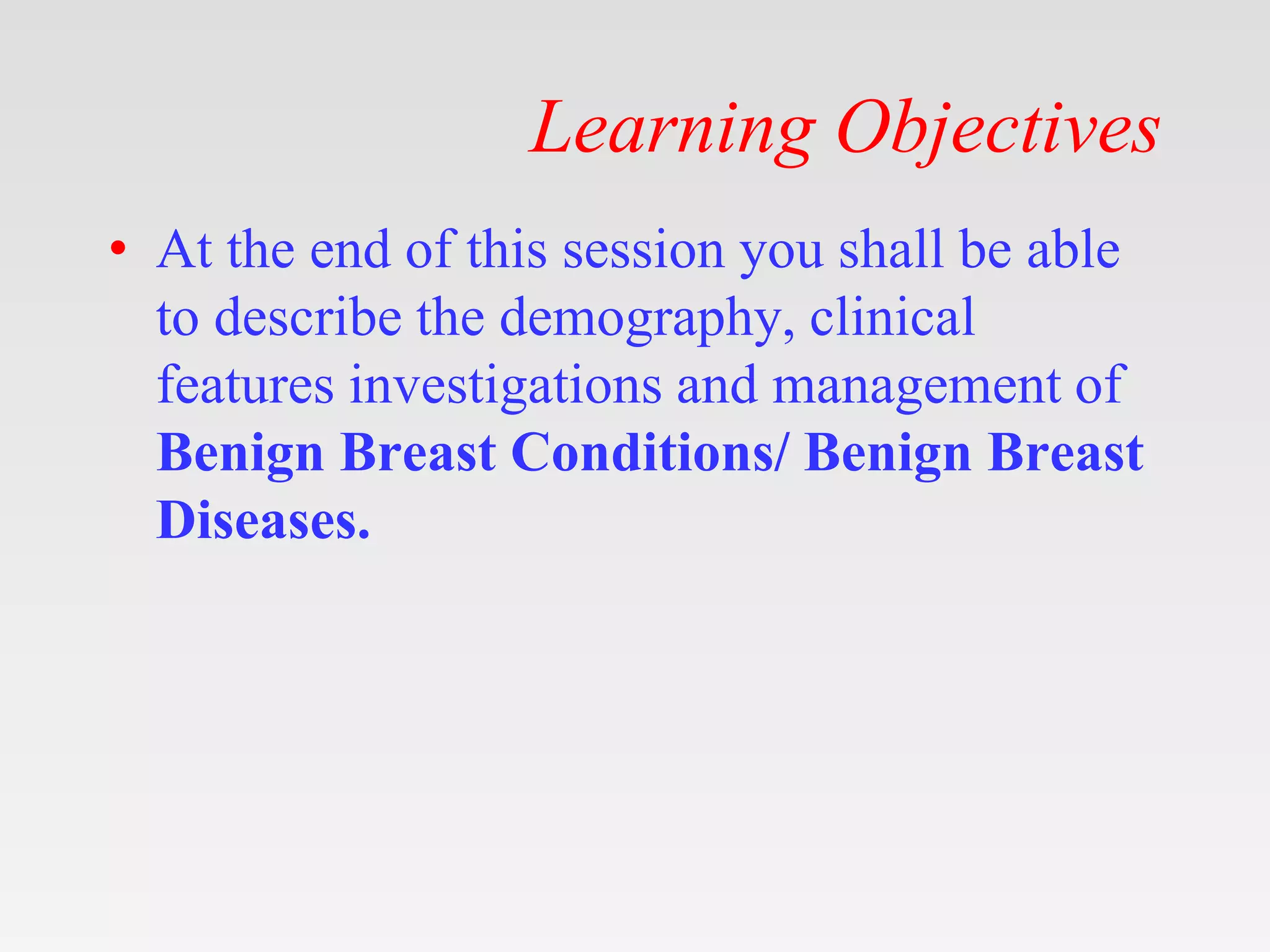 Learning Objectives

• At the end of this session you shall be able to describe the demography, clinical features investigations and management of Benign Breast Conditions/ Benign Breast Diseases.